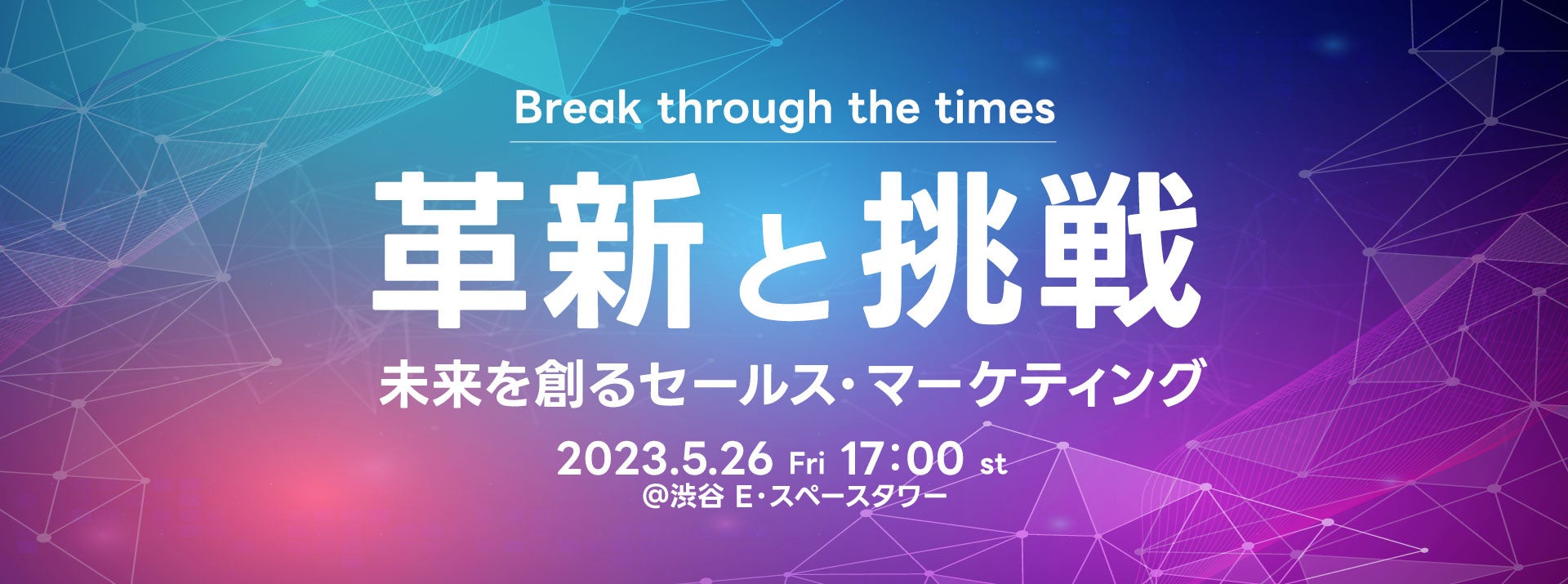 Break through the times

革新と挑戦

未来を創るセールス・マーケティング

2023.5.26 Fri 17:00 st

@渋谷 E・スペースタワー